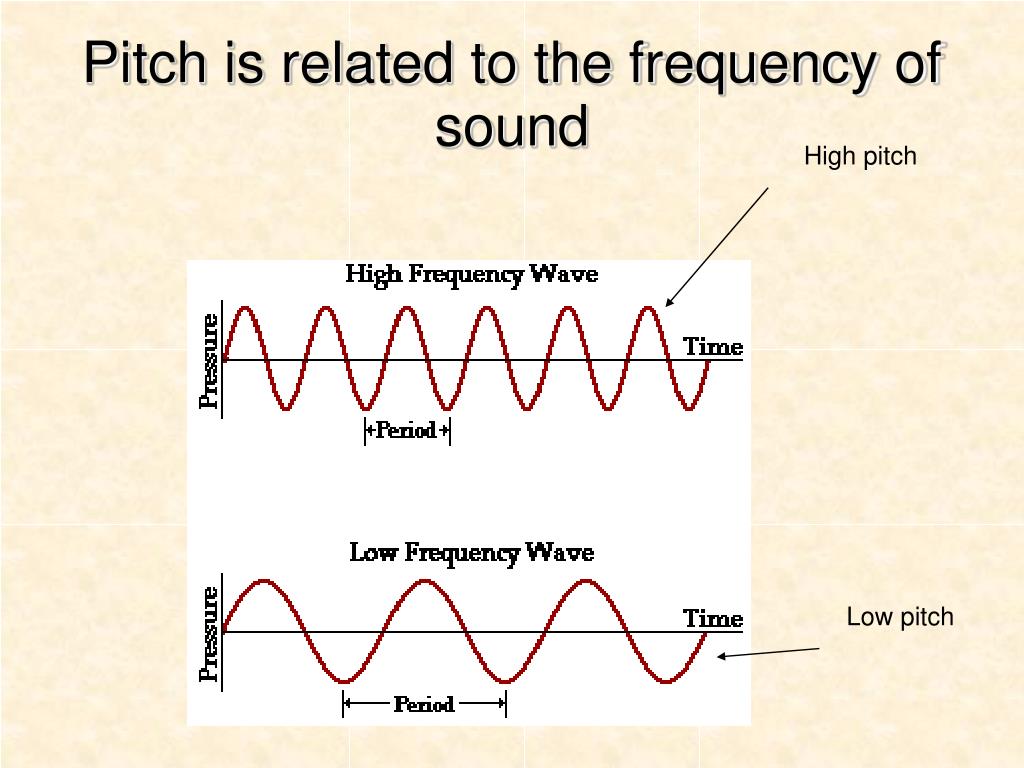 Pitch is related to the frequency of sound

High pitch

High Frequency Wave

Pressure

Time

Period

Low Frequency Wave

Pressure

Time

Period

Low pitch